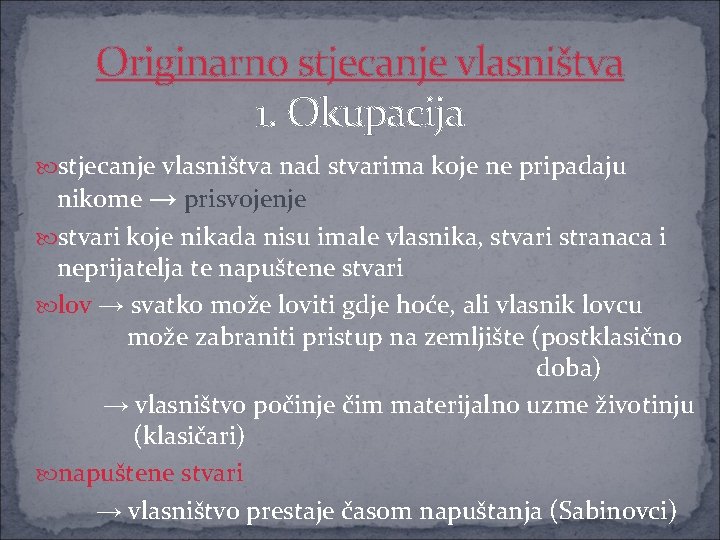 Originarno stjecanje vlasništva
1. Okupacija

stjecanje vlasništva nad stvarima koje ne pripadaju nikome → prisvojenje

stvari koje nikada nisu imale vlasnika, stvari stranaca i neprijatelja te napuštene stvari

lov → svatko može loviti gdje hoće, ali vlasnik lovcu može zabraniti pristup na zemljište (postklasično doba)

→ vlasništvo počinje čim materijalno uzme životinju (klasičari)

napuštene stvari

→ vlasništvo prestaje časom napuštanja (Sabinovci)